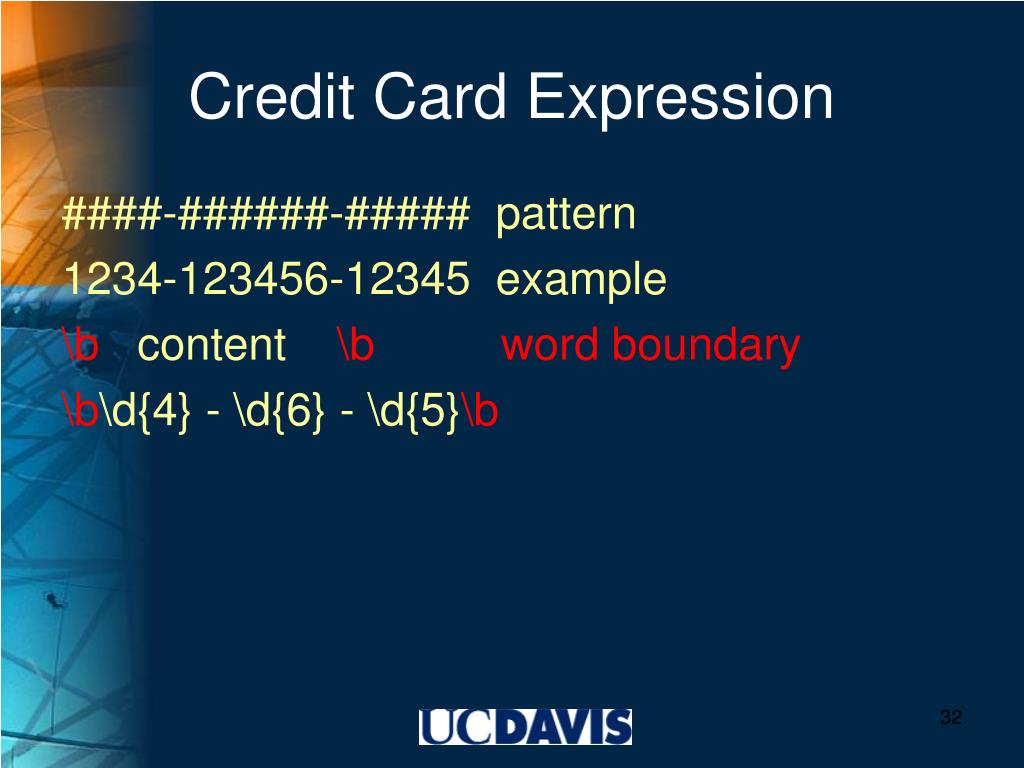 Credit Card Expression

####-######-##### pattern

1234-123456-12345 example

\b content \b word boundary

\b\d{4} - \d{6} - \d{5}\b

UCDAVIS

32